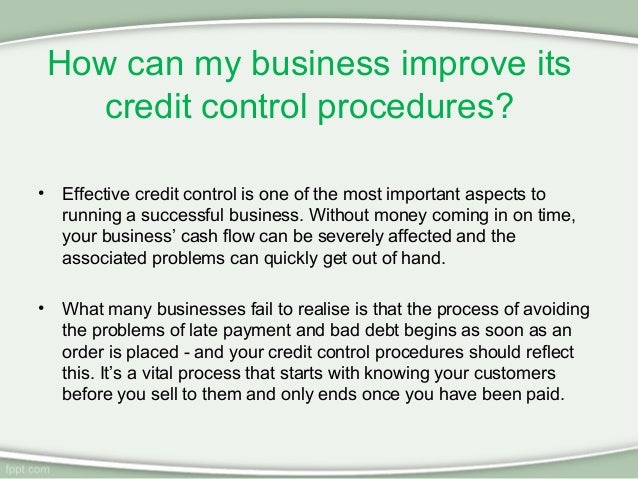 How can my business improve its credit control procedures?

• Effective credit control is one of the most important aspects to running a successful business. Without money coming in on time, your business' cash flow can be severely affected and the associated problems can quickly get out of hand.

• What many businesses fail to realise is that the process of avoiding the problems of late payment and bad debt begins as soon as an order is placed - and your credit control procedures should reflect this. It's a vital process that starts with knowing your customers before you sell to them and only ends once you have been paid.

fppt.com